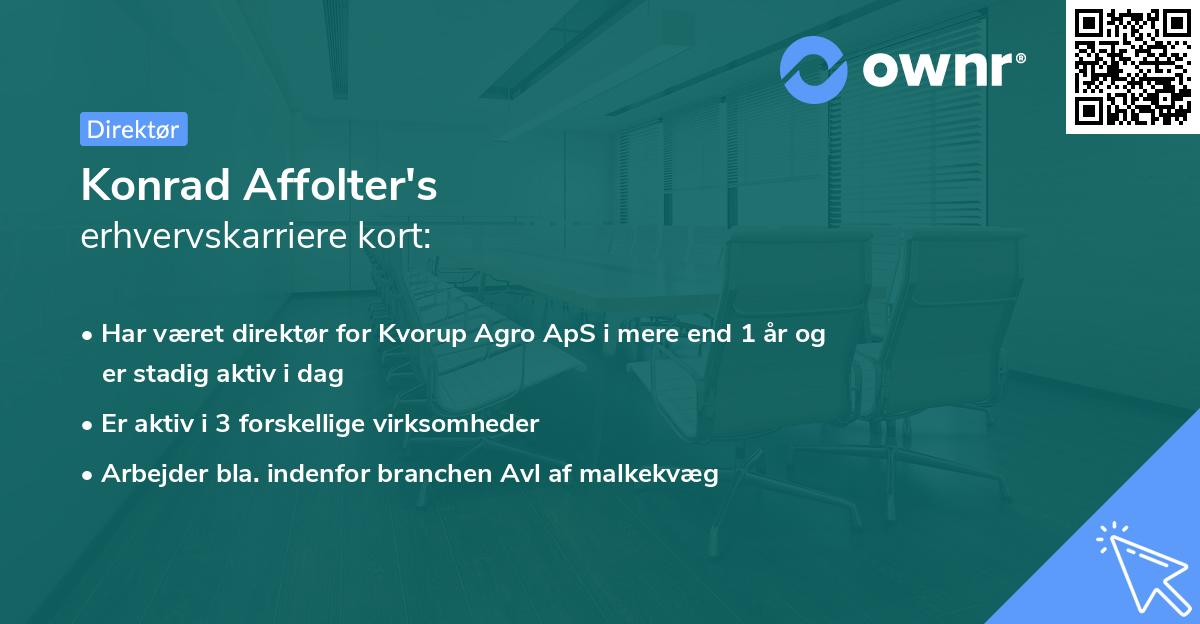 ownr®

Direktør

Konrad Affolter's
erhvervskarriere kort:

• Har været direktør for Kvorup Agro ApS i mere end 1 år og er stadig aktiv i dag
• Er aktiv i 3 forskellige virksomheder
• Arbejder bla. indenfor branchen Avl af malkekvæg